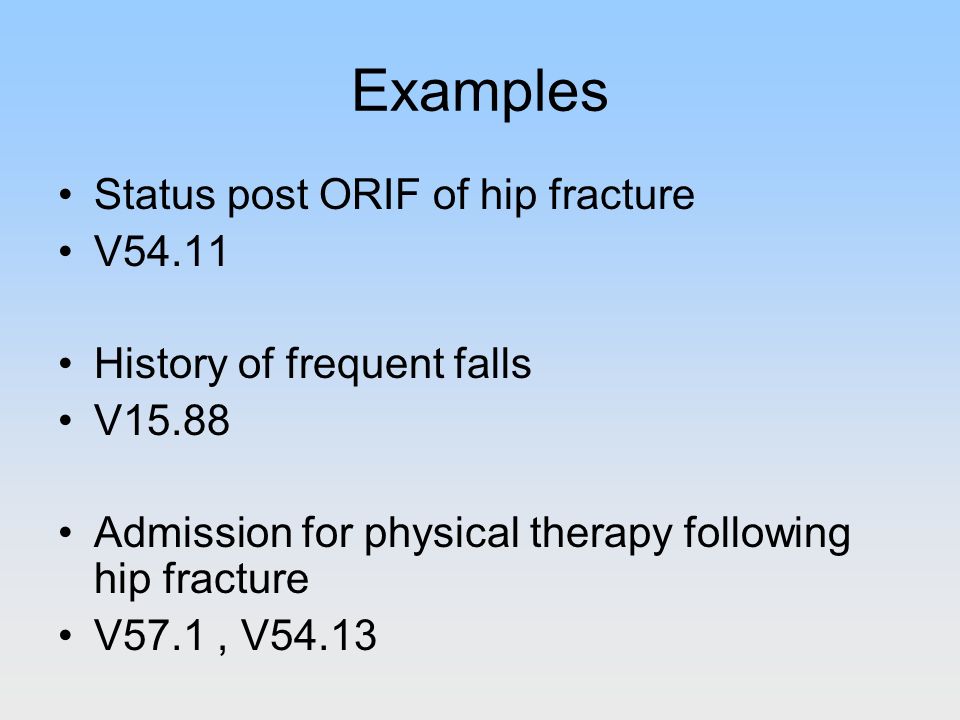 Examples

• Status post ORIF of hip fracture
• V54.11

• History of frequent falls
• V15.88

• Admission for physical therapy following hip fracture
• V57.1 , V54.13